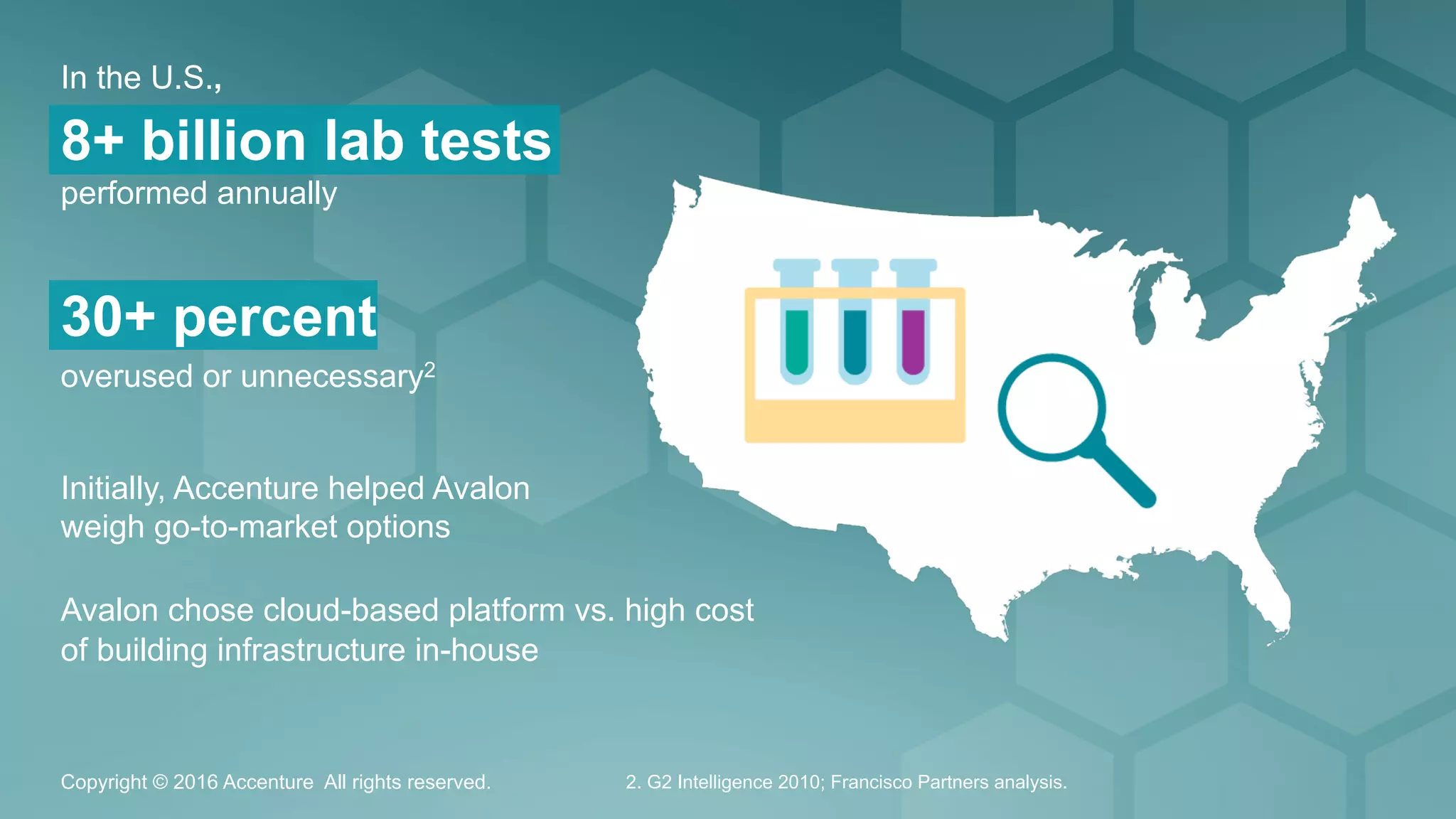 In the U.S.,

8+ billion lab tests

performed annually

30+ percent

overused or unnecessary$^2$

Initially, Accenture helped Avalon weigh go-to-market options

Avalon chose cloud-based platform vs. high cost of building infrastructure in-house

Copyright © 2016 Accenture All rights reserved.

2. G2 Intelligence 2010; Francisco Partners analysis.